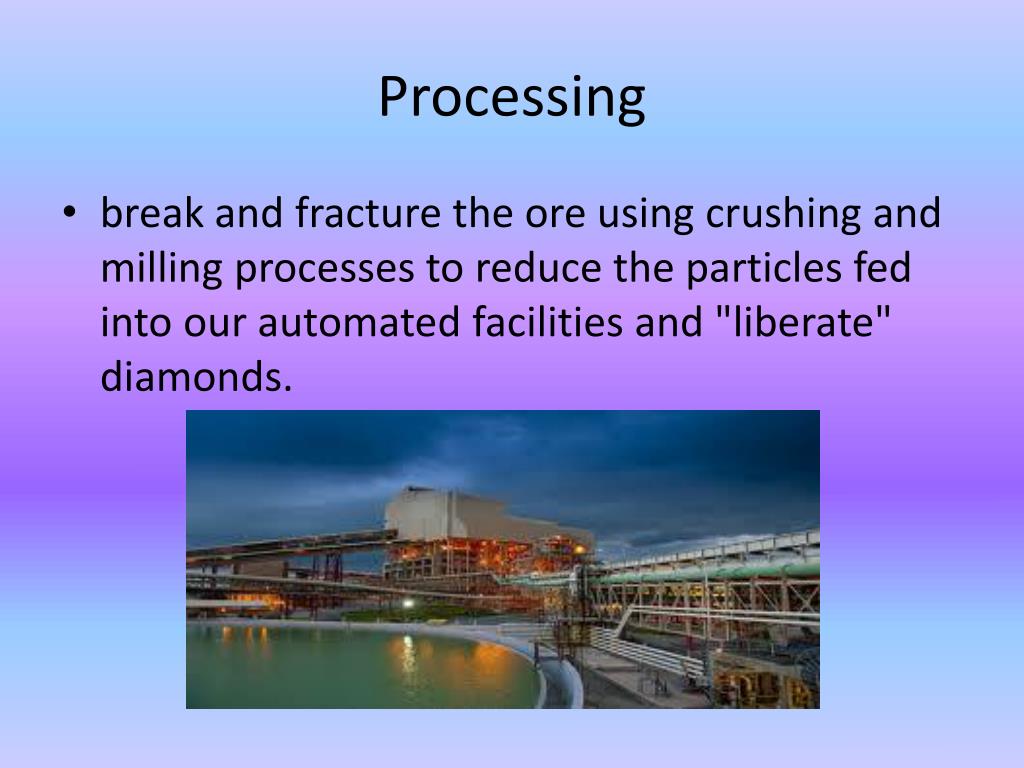 Processing

• break and fracture the ore using crushing and milling processes to reduce the particles fed into our automated facilities and "liberate" diamonds.